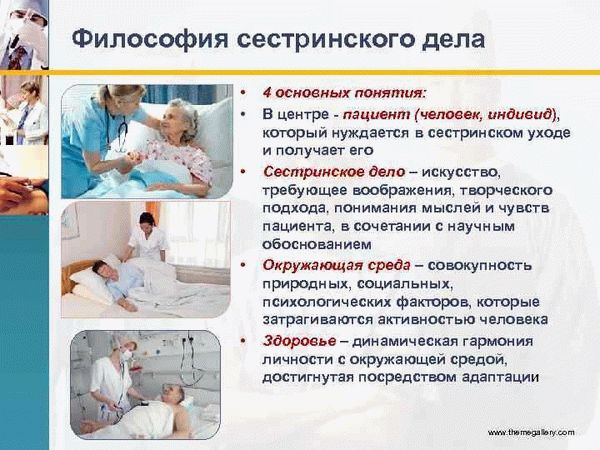 Философия сестринского дела

• 4 основных понятия:
• В центре - пациент (человек, индивид), который нуждается в сестринском уходе и получает его
• Сестринское дело – искусство, требующее воображения, творческого подхода, понимания мыслей и чувств пациента, в сочетании с научным обоснованием
• Окружающая среда – совокупность природных, социальных, психологических факторов, которые затрагиваются активностью человека
• Здоровье – динамическая гармония личности с окружающей средой, достигнутая посредством адаптации

www.themegallery.com